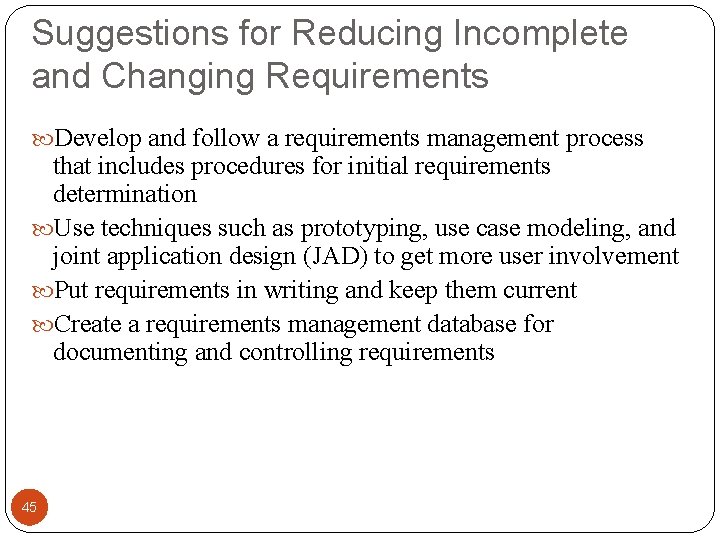 Suggestions for Reducing Incomplete and Changing Requirements

Develop and follow a requirements management process that includes procedures for initial requirements determination

Use techniques such as prototyping, use case modeling, and joint application design (JAD) to get more user involvement

Put requirements in writing and keep them current

Create a requirements management database for documenting and controlling requirements

45